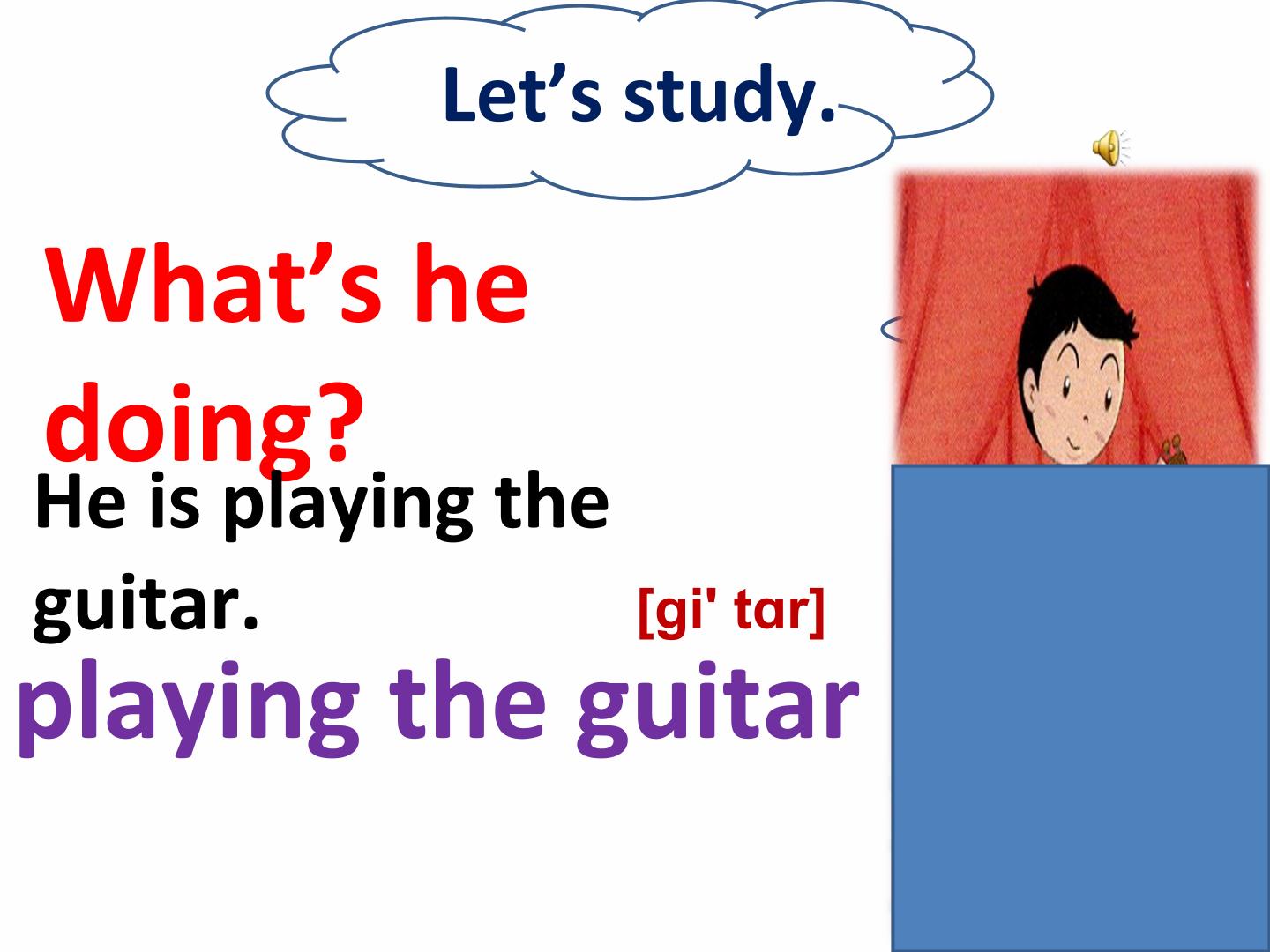 Let's study.

What's he doing?

He is playing the guitar.

[gi' tɑr]

playing the guitar